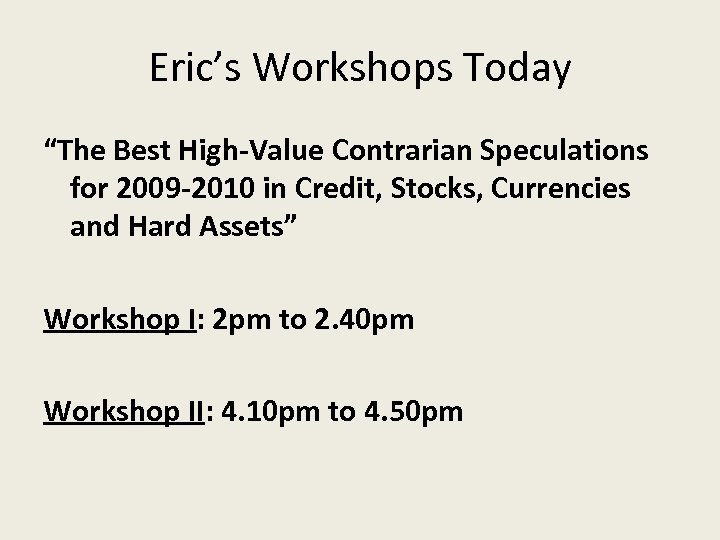 Eric’s Workshops Today

“The Best High-Value Contrarian Speculations for 2009-2010 in Credit, Stocks, Currencies and Hard Assets”

Workshop I: 2pm to 2.40pm

Workshop II: 4.10pm to 4.50pm